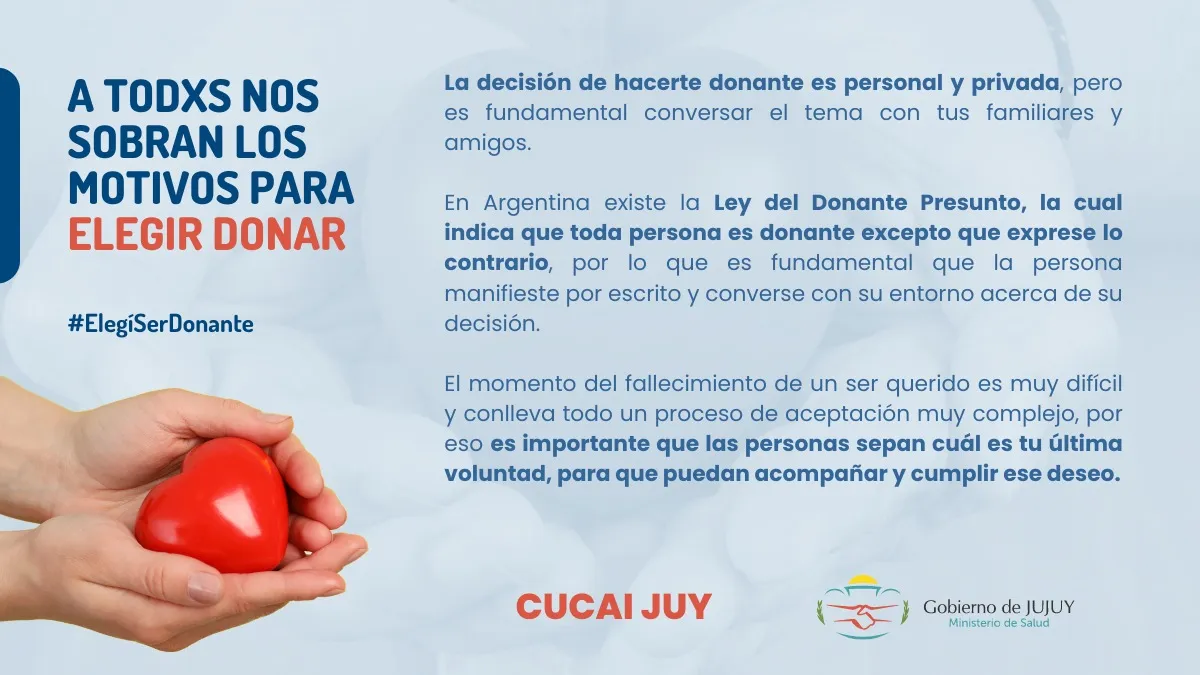 A TODXS NOS SOBRAN LOS MOTIVOS PARA ELEGIR DONAR

#ElegíSerDonante

La decisión de hacerte donante es personal y privada, pero es fundamental conversar el tema con tus familiares y amigos.

En Argentina existe la Ley del Donante Presunto, la cual indica que toda persona es donante excepto que exprese lo contrario, por lo que es fundamental que la persona manifieste por escrito y converse con su entorno acerca de su decisión.

El momento del fallecimiento de un ser querido es muy difícil y conlleva todo un proceso de aceptación muy complejo, por eso es importante que las personas sepan cuál es tu última voluntad, para que puedan acompañar y cumplir ese deseo.

CUCAI JUY

Gobierno de JUJUY
Ministerio de Salud